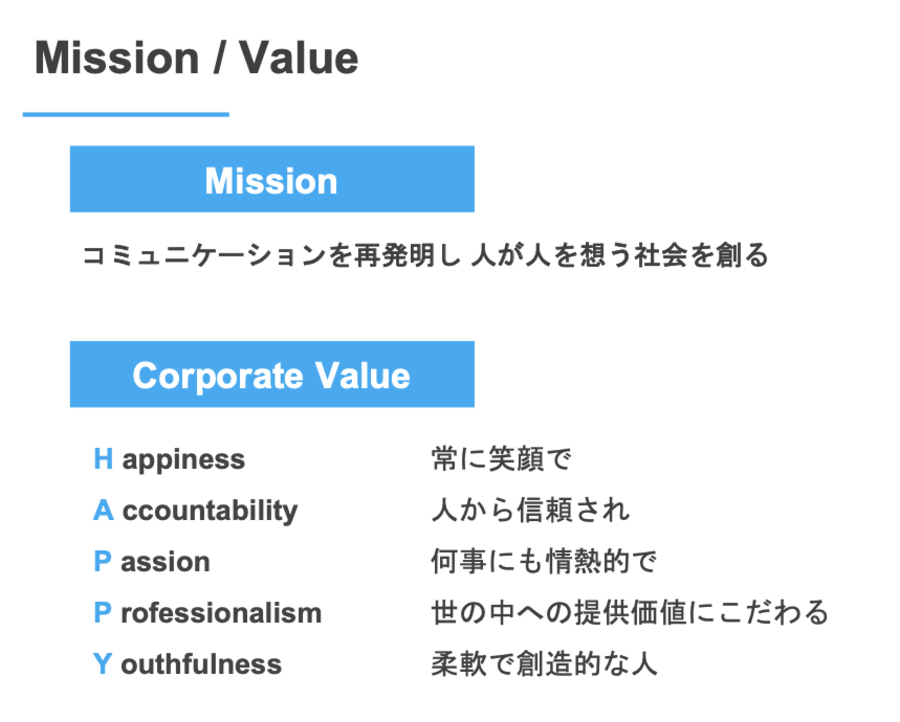 Mission / Value

Mission

コミュニケーションを再発明し 人が人を想う社会を創る

Corporate Value

H appiness 常に笑顔で
A ccountability 人から信頼され
P assion 何事にも情熱的で
P rofessionalism 世の中への提供価値にこだわる
Y outhfulness 柔軟で創造的な人